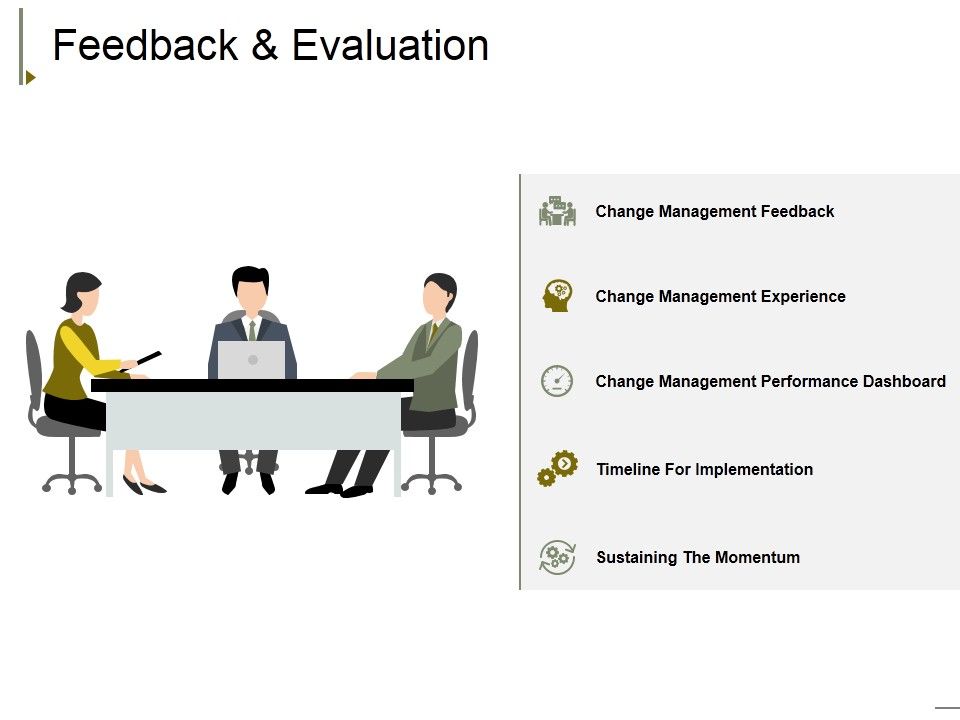 Feedback & Evaluation

Change Management Feedback

Change Management Experience

Change Management Performance Dashboard

Timeline For Implementation

Sustaining The Momentum